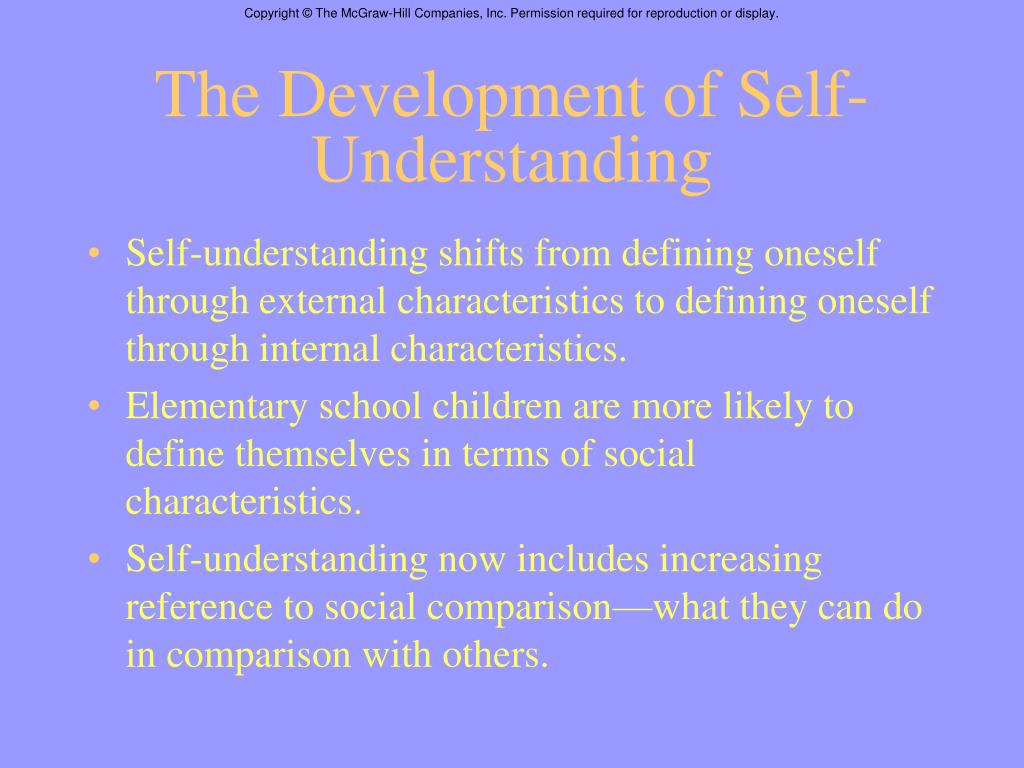 Copyright © The McGraw-Hill Companies, Inc. Permission required for reproduction or display.

The Development of Self-Understanding

• Self-understanding shifts from defining oneself through external characteristics to defining oneself through internal characteristics.
• Elementary school children are more likely to define themselves in terms of social characteristics.
• Self-understanding now includes increasing reference to social comparison—what they can do in comparison with others.